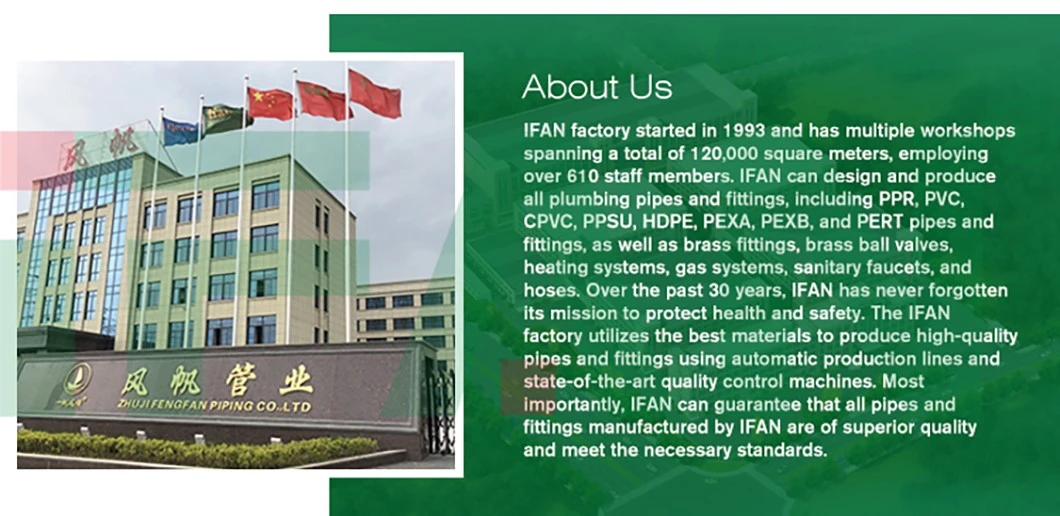 风帆

风帆管业
ZHUJI FENGFAN PIPING CO.,LTD

About Us

IFAN factory started in 1993 and has multiple workshops spanning a total of 120,000 square meters, employing over 610 staff members. IFAN can design and produce all plumbing pipes and fittings, including PPR, PVC, CPVC, PPSU, HDPE, PEXA, PEXB, and PERT pipes and fittings, as well as brass fittings, brass ball valves, heating systems, gas systems, sanitary faucets, and hoses. Over the past 30 years, IFAN has never forgotten its mission to protect health and safety. The IFAN factory utilizes the best materials to produce high-quality pipes and fittings using automatic production lines and state-of-the-art quality control machines. Most importantly, IFAN can guarantee that all pipes and fittings manufactured by IFAN are of superior quality and meet the necessary standards.